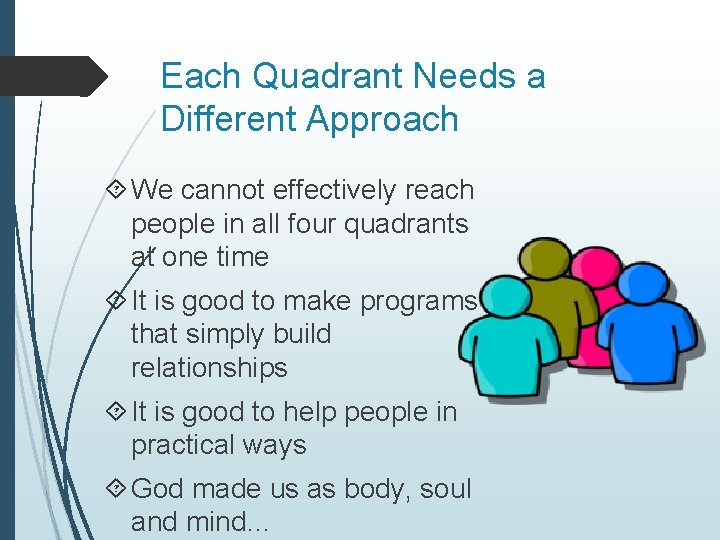 Each Quadrant Needs a Different Approach

We cannot effectively reach people in all four quadrants at one time

It is good to make programs that simply build relationships

It is good to help people in practical ways

God made us as body, soul and mind...